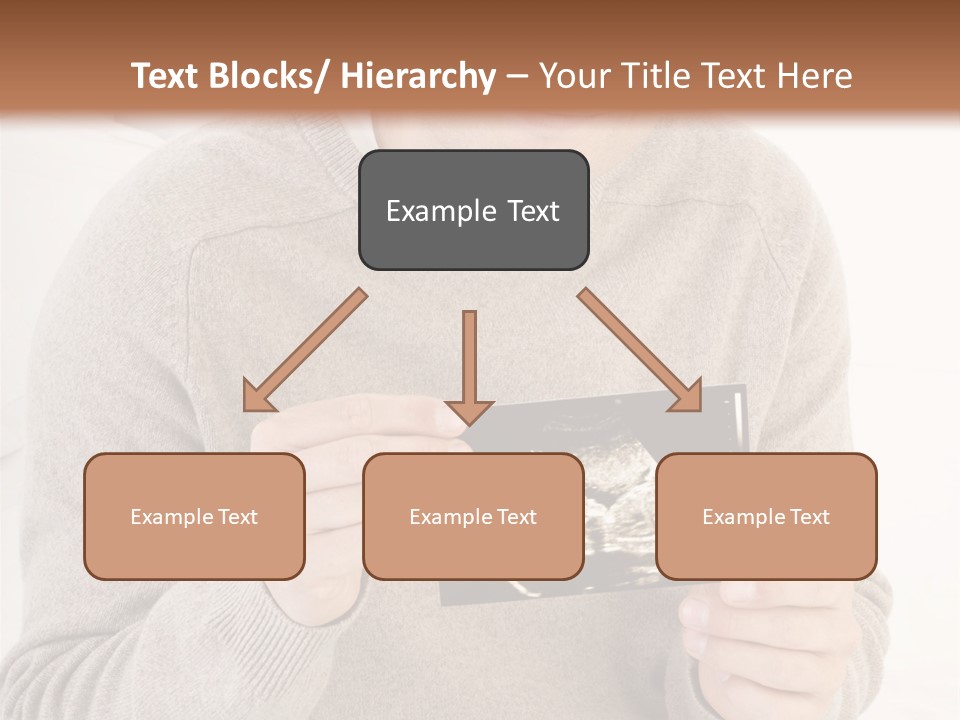 Text Blocks/ Hierarchy – Your Title Text Here

Example Text

Example Text

Example Text

Example Text